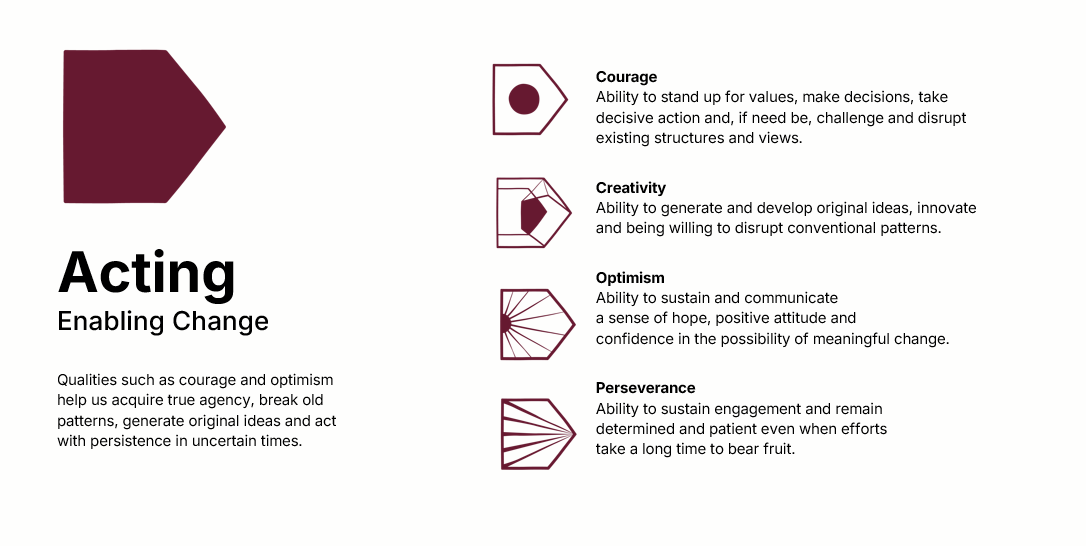 Acting
Enabling Change

Qualities such as courage and optimism help us acquire true agency, break old patterns, generate original ideas and act with persistence in uncertain times.

Courage
Ability to stand up for values, make decisions, take decisive action and, if need be, challenge and disrupt existing structures and views.

Creativity
Ability to generate and develop original ideas, innovate and being willing to disrupt conventional patterns.

Optimism
Ability to sustain and communicate a sense of hope, positive attitude and confidence in the possibility of meaningful change.

Perseverance
Ability to sustain engagement and remain determined and patient even when efforts take a long time to bear fruit.